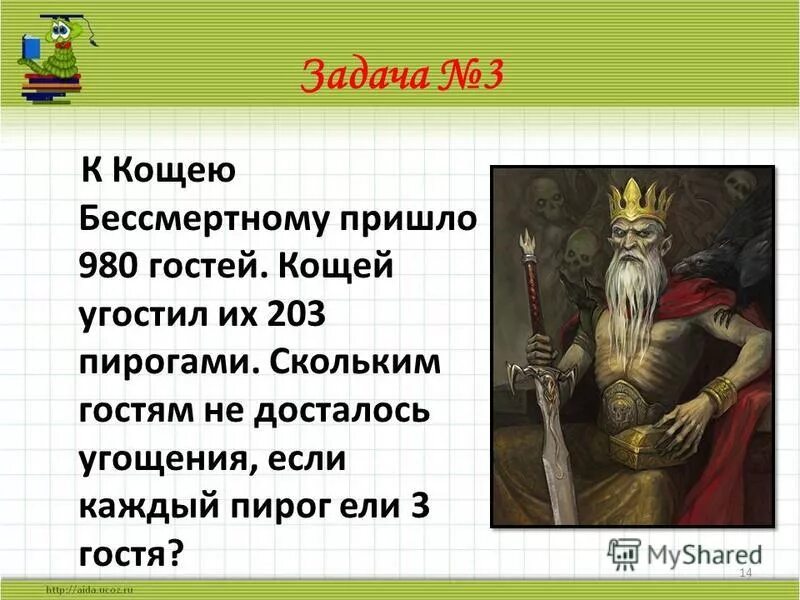 Задача №3

К Кощею Бессмертному пришло 980 гостей. Кощей угостил их 203 пирогами. Скольким гостям не досталось угощения, если каждый пирог ели 3 гостя?

MyShared

14

http://aida.ucoz.ru